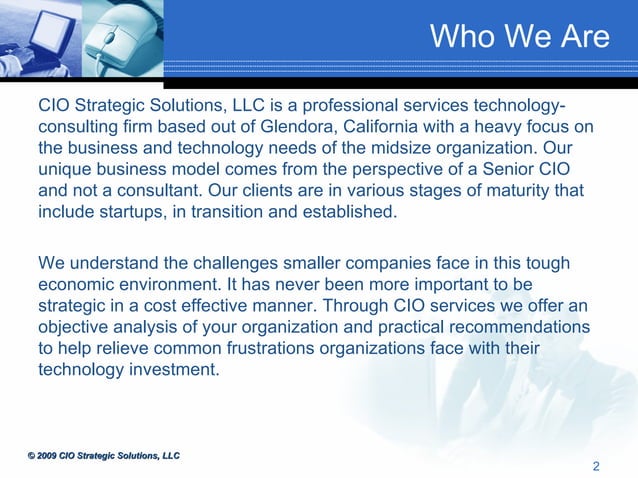 Who We Are

CIO Strategic Solutions, LLC is a professional services technology-consulting firm based out of Glendora, California with a heavy focus on the business and technology needs of the midsize organization. Our unique business model comes from the perspective of a Senior CIO and not a consultant. Our clients are in various stages of maturity that include startups, in transition and established.

We understand the challenges smaller companies face in this tough economic environment. It has never been more important to be strategic in a cost effective manner. Through CIO services we offer an objective analysis of your organization and practical recommendations to help relieve common frustrations organizations face with their technology investment.

© 2009 CIO Strategic Solutions, LLC

2